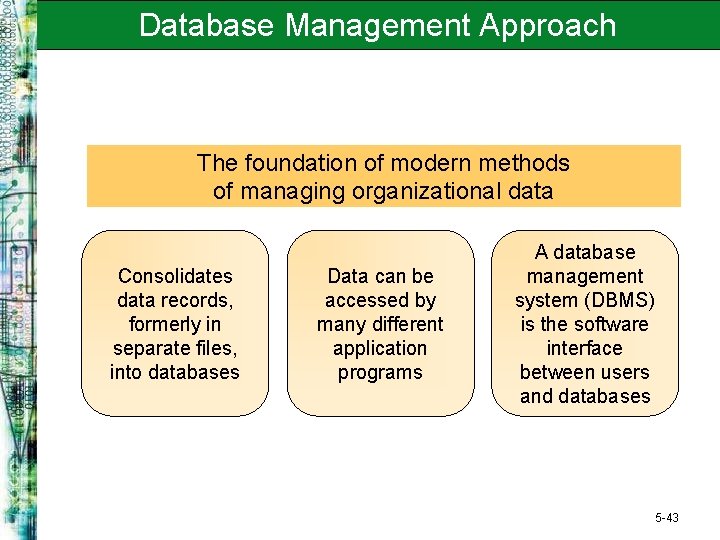 Database Management Approach

The foundation of modern methods of managing organizational data

Consolidates data records, formerly in separate files, into databases

Data can be accessed by many different application programs

A database management system (DBMS) is the software interface between users and databases

5-43